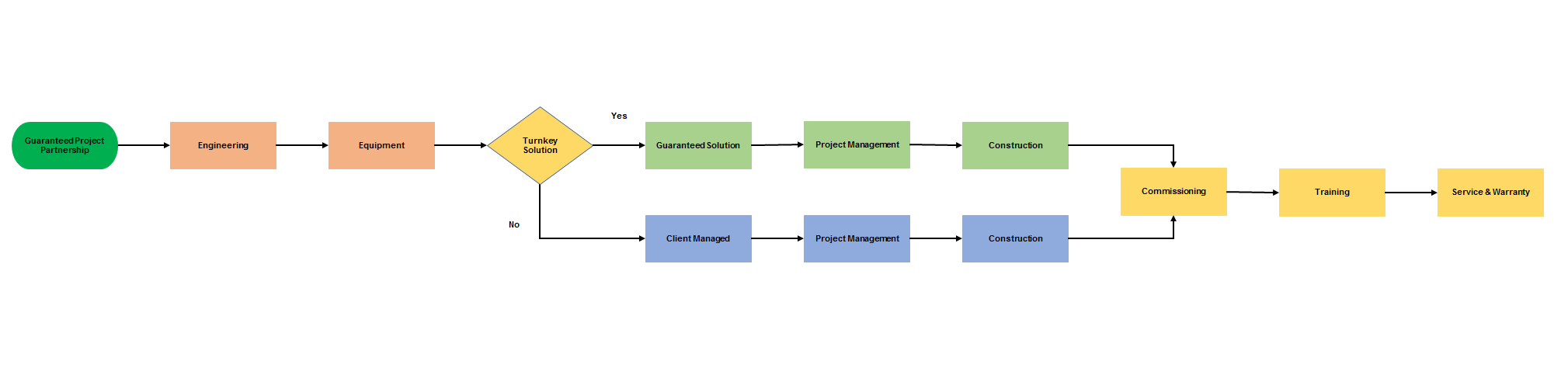 Guaranteed Project Partnership

Engineering

Equipment

Turnkey Solution

Yes

Guaranteed Solution

Project Management

Construction

No

Client Managed

Project Management

Construction

Commissioning

Training

Service & Warranty